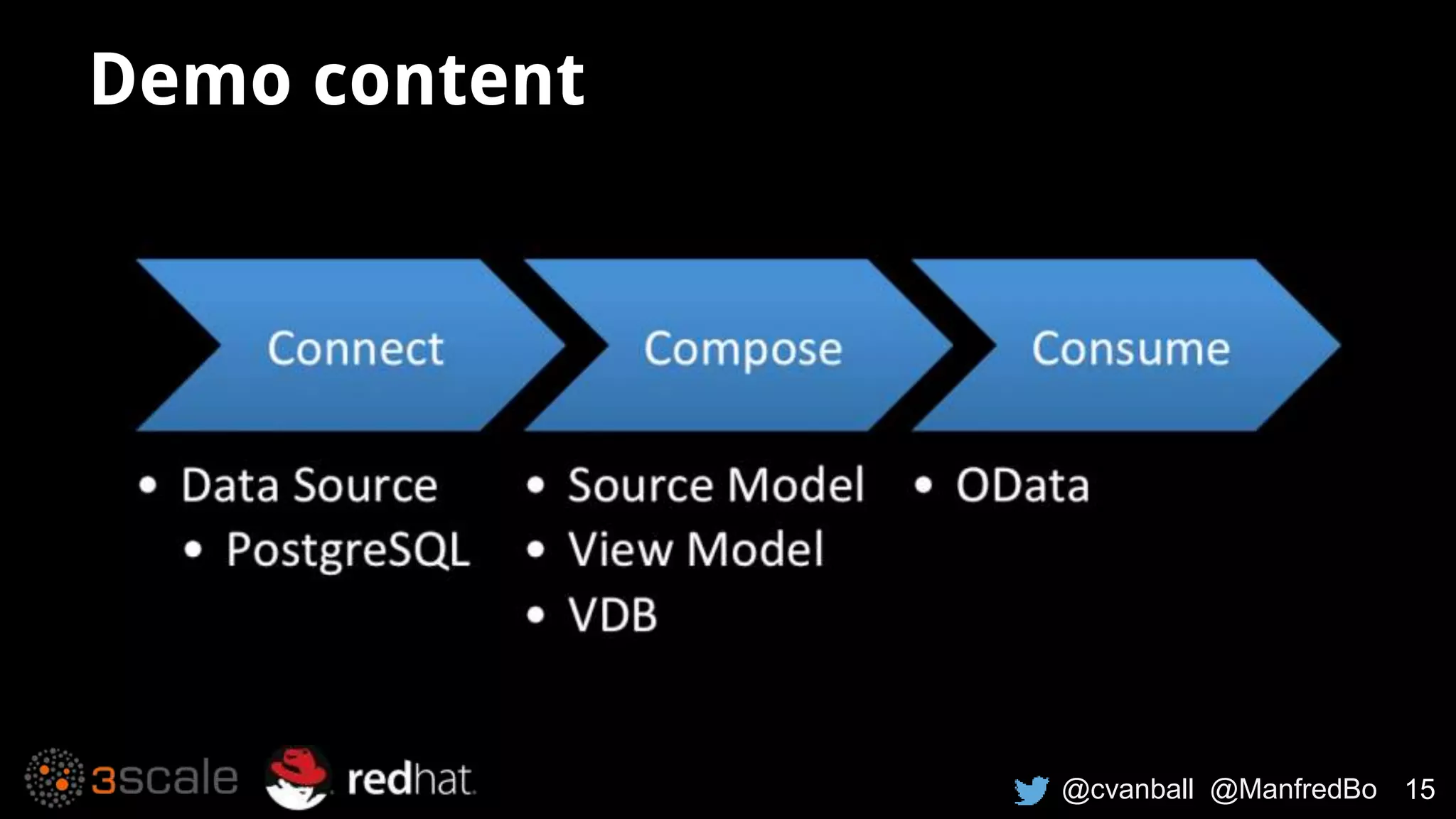 Demo content

Connect

Compose

Consume

• Data Source
  • PostgreSQL

• Source Model
• View Model
• VDB

• OData

3scale

redhat.

@cvanball @ManfredBo 15